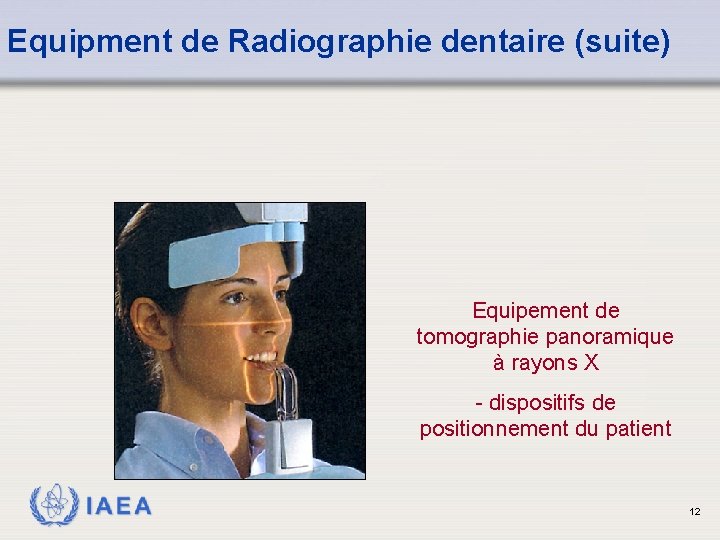 Equipment de Radiographie dentaire (suite)

Equipement de tomographie panoramique à rayons X

- dispositifs de positionnement du patient

IAEA

12